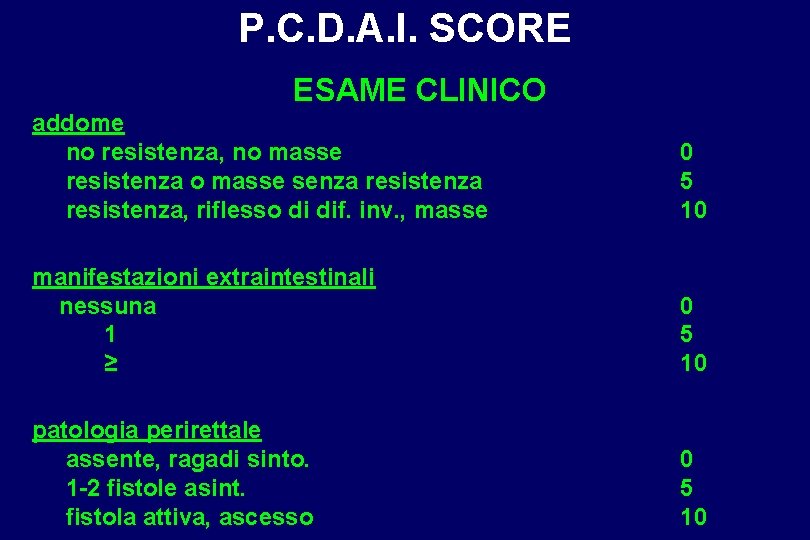 P.C.D.A.I. SCORE

ESAME CLINICO

addome
no resistenza, no masse 0
resistenza o masse senza resistenza 5
resistenza, riflesso di dif. inv., masse 10

manifestazioni extraintestinali
nessuna 0
1 5
≥ 10

patologia perirettale
assente, ragadi sinto. 0
1-2 fistole asint. 5
fistola attiva, ascesso 10